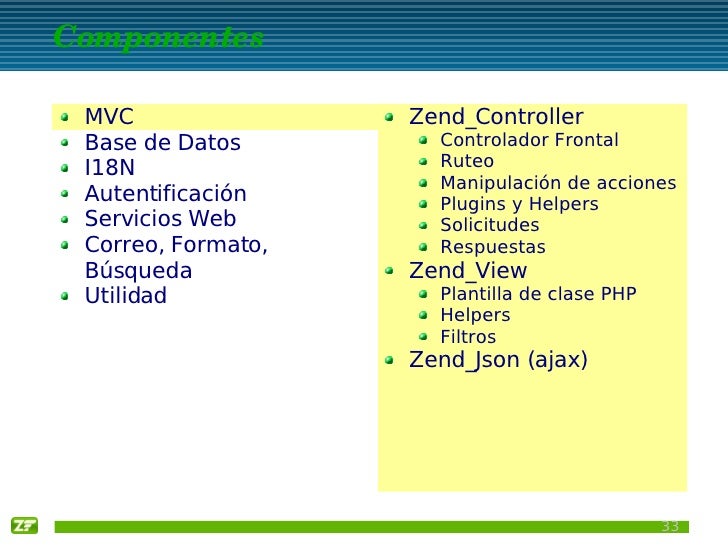 Componentes

- MVC
- Base de Datos
- I18N
- Autentificación
- Servicios Web
- Correo, Formato, Búsqueda
- Utilidad

- Zend_Controller
  - Controlador Frontal
  - Ruteo
  - Manipulación de acciones
  - Plugins y Helpers
  - Solicitudes
  - Respuestas
- Zend_View
  - Plantilla de clase PHP
  - Helpers
  - Filtros
- Zend_Json (ajax)

ZF

33